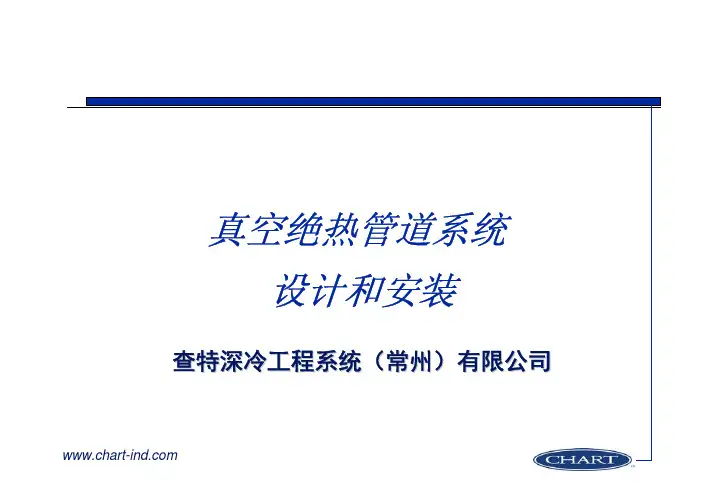 真空绝热管道系统
设计和安装

查特深冷工程系统（常州）有限公司

www.chart-ind.com

CHART